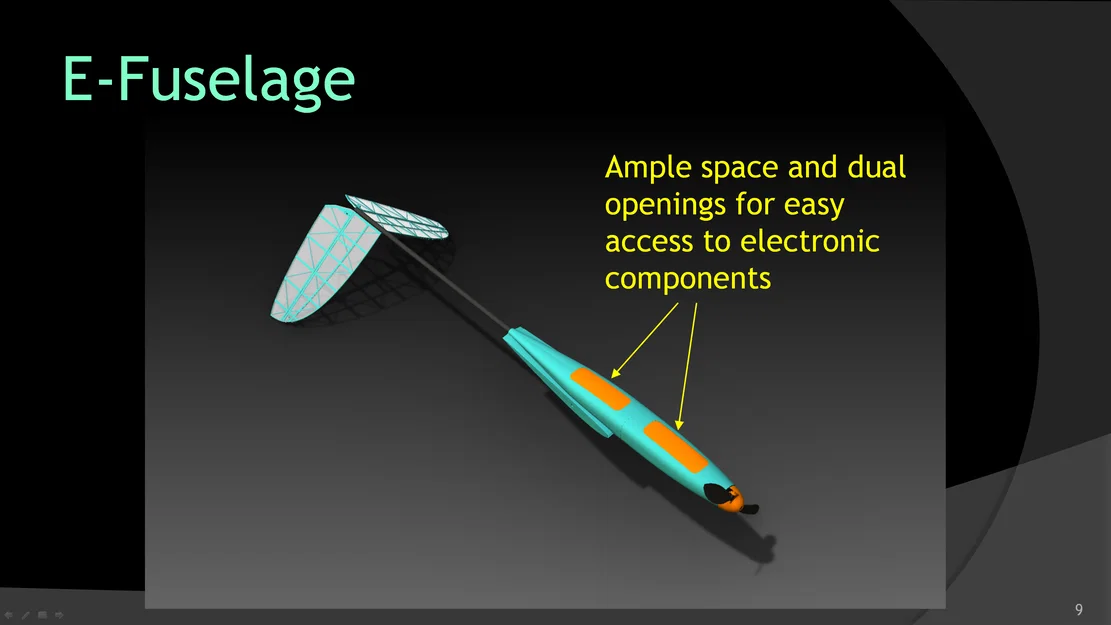 E-Fuselage

Ample space and dual openings for easy access to electronic components

9